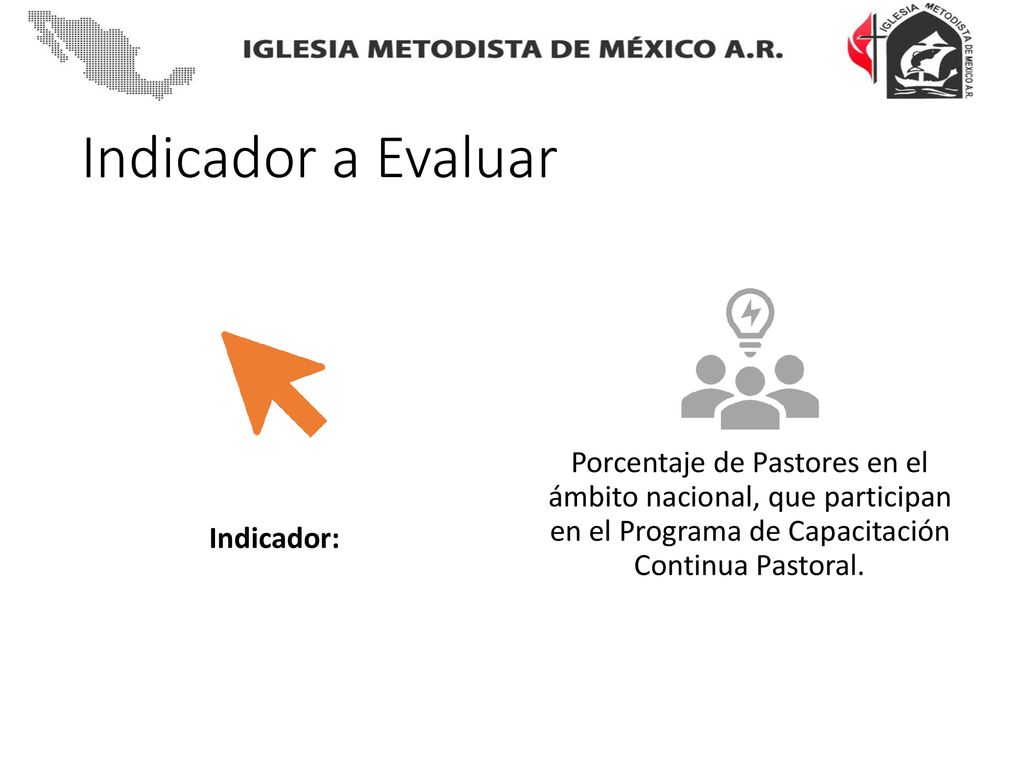 IGLESIA METODISTA DE MÉXICO A.R.

IGLESIA METODISTA DE MEXICO A.R.

Indicador a Evaluar

Indicador:

Porcentaje de Pastores en el ámbito nacional, que participan en el Programa de Capacitación Continua Pastoral.